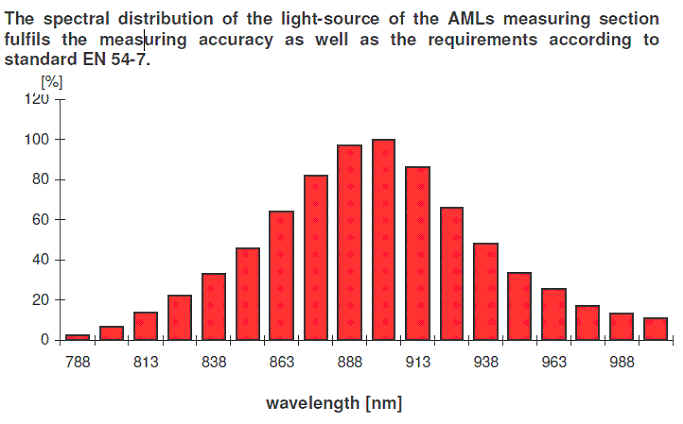 The spectral distribution of the light-source of the AMLs measuring section fulfils the measuring accuracy as well as the requirements according to standard EN 54-7.

[%]
120
100
80
60
40
20
0
788
813
838
863
888
913
938
963
988

wavelength [nm]